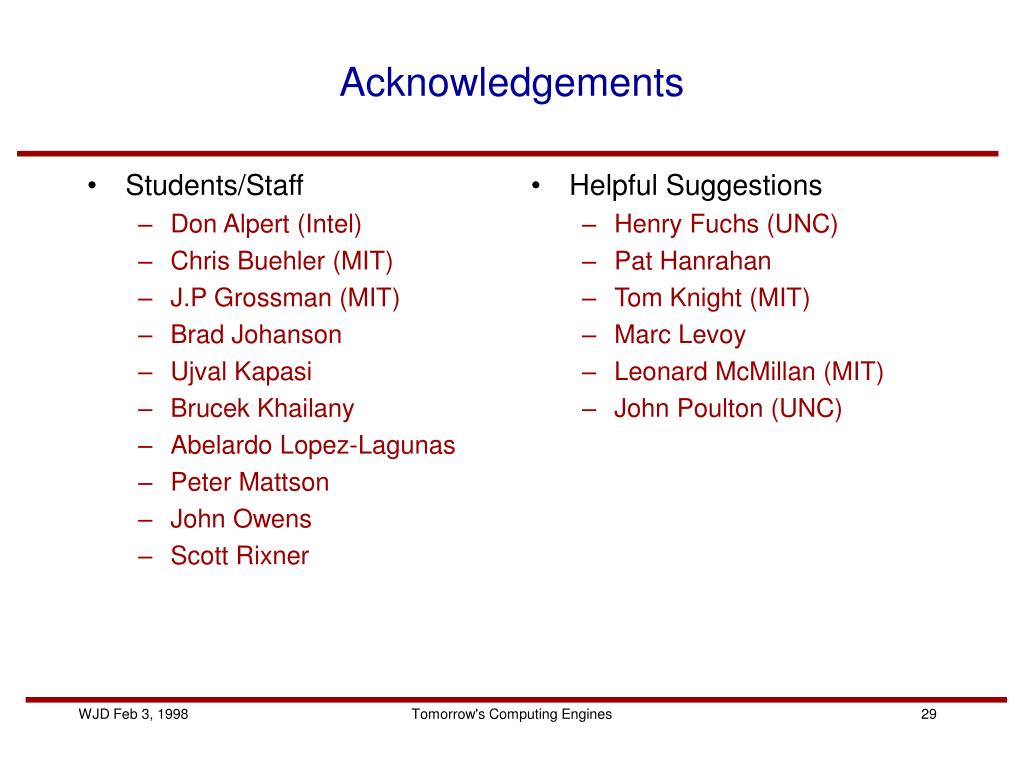 Acknowledgements

• Students/Staff
– Don Alpert (Intel)
– Chris Buehler (MIT)
– J.P Grossman (MIT)
– Brad Johanson
– Ujval Kapasi
– Brucek Khailany
– Abelardo Lopez-Lagunas
– Peter Mattson
– John Owens
– Scott Rixner

• Helpful Suggestions
– Henry Fuchs (UNC)
– Pat Hanrahan
– Tom Knight (MIT)
– Marc Levoy
– Leonard McMillan (MIT)
– John Poulton (UNC)

WJD Feb 3, 1998
Tomorrow's Computing Engines
29